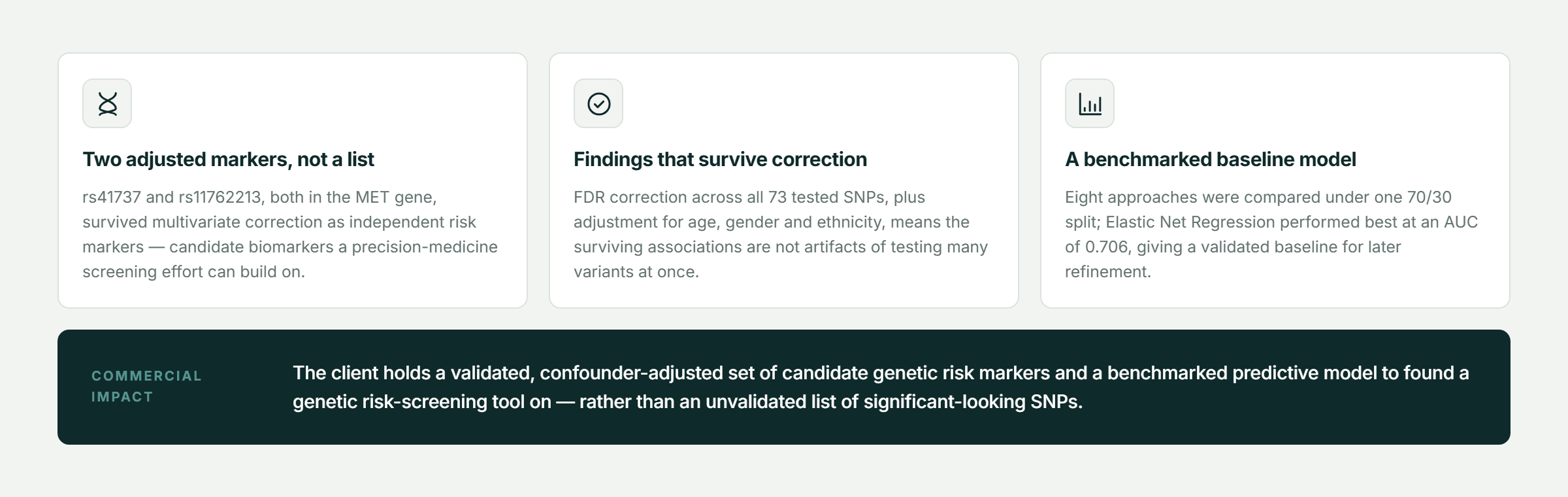 Two adjusted markers, not a list

rs41737 and rs11762213, both in the MET gene, survived multivariate correction as independent risk markers — candidate biomarkers a precision-medicine screening effort can build on.

Findings that survive correction

FDR correction across all 73 tested SNPs, plus adjustment for age, gender and ethnicity, means the surviving associations are not artifacts of testing many variants at once.

A benchmarked baseline model

Eight approaches were compared under one 70/30 split; Elastic Net Regression performed best at an AUC of 0.706, giving a validated baseline for later refinement.

COMMERCIAL IMPACT

The client holds a validated, confounder-adjusted set of candidate genetic risk markers and a benchmarked predictive model to found a genetic risk-screening tool on — rather than an unvalidated list of significant-looking SNPs.